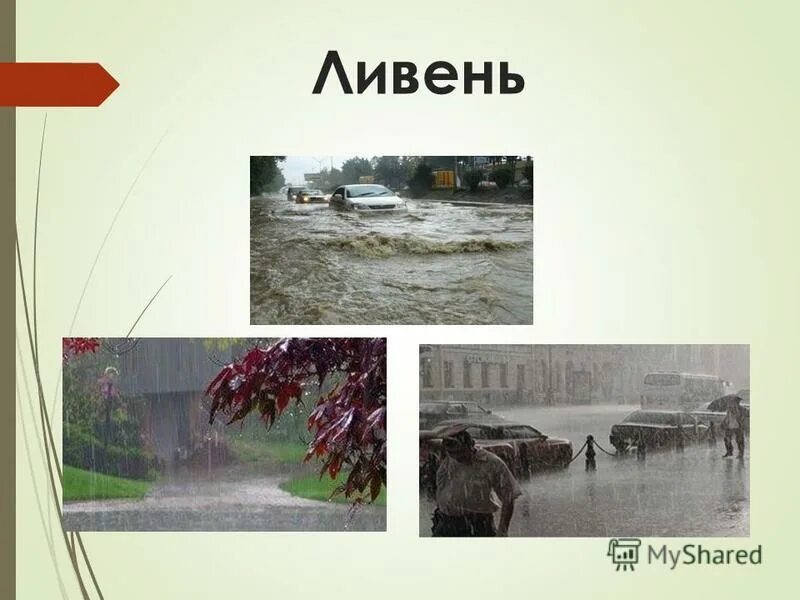 Ливень

MyShared